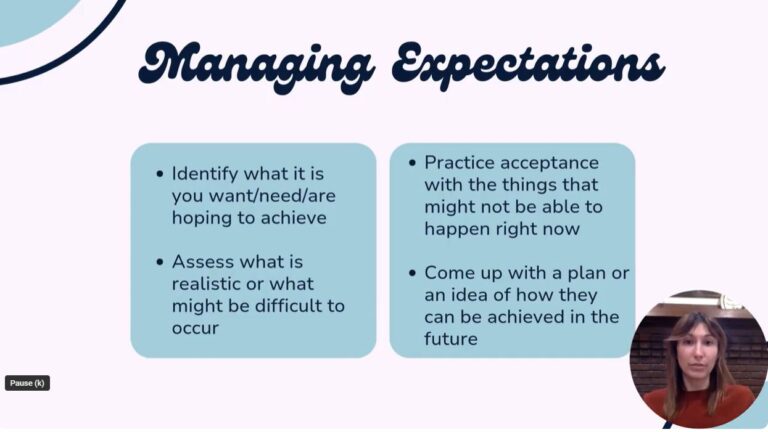 Managing Expectations

• Identify what it is you want/need/are hoping to achieve

• Assess what is realistic or what might be difficult to occur

• Practice acceptance with the things that might not be able to happen right now

• Come up with a plan or an idea of how they can be achieved in the future

Pause (k)